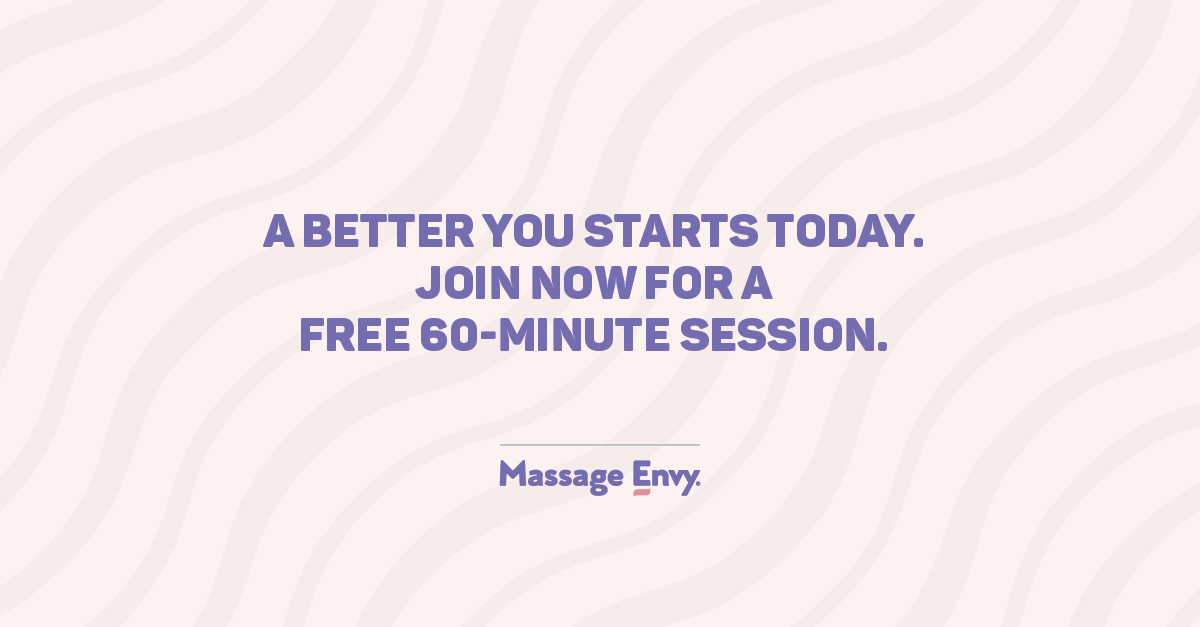 A BETTER YOU STARTS TODAY.
JOIN NOW FOR A
FREE 60-MINUTE SESSION.

Massage Envy.